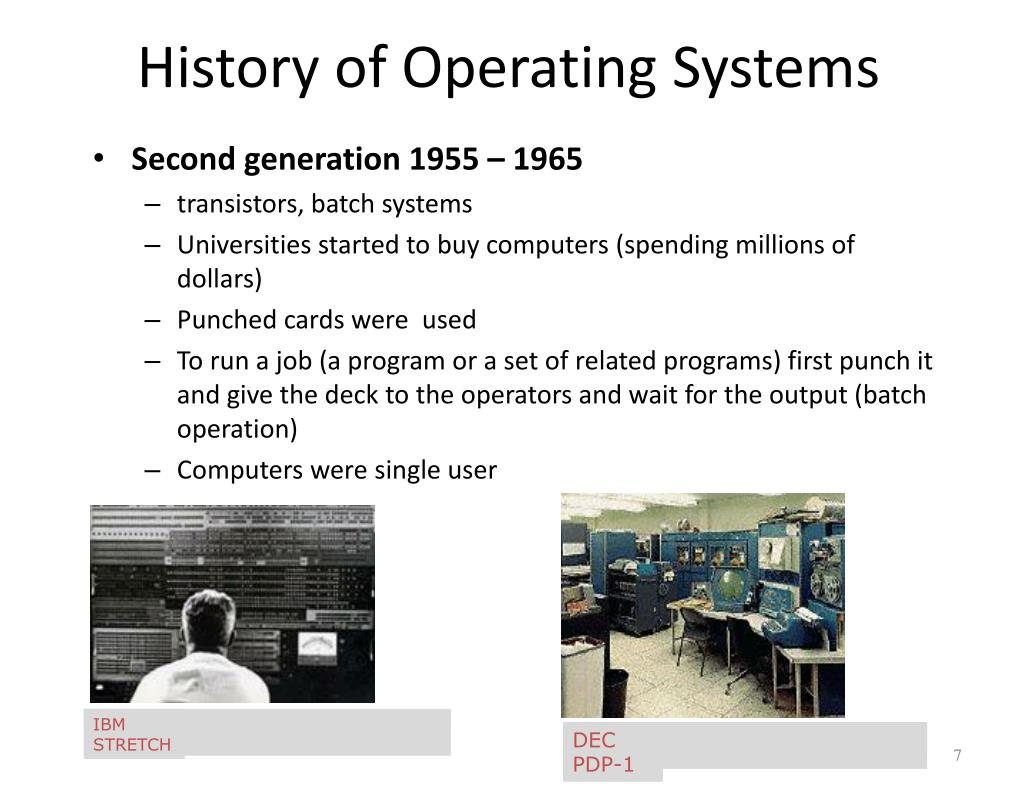 History of Operating Systems

• **Second generation 1955 – 1965**
  – transistors, batch systems
  – Universities started to buy computers (spending millions of dollars)
  – Punched cards were used
  – To run a job (a program or a set of related programs) first punch it and give the deck to the operators and wait for the output (batch operation)
  – Computers were single user

IBM
STRETCH

DEC
PDP-1

7